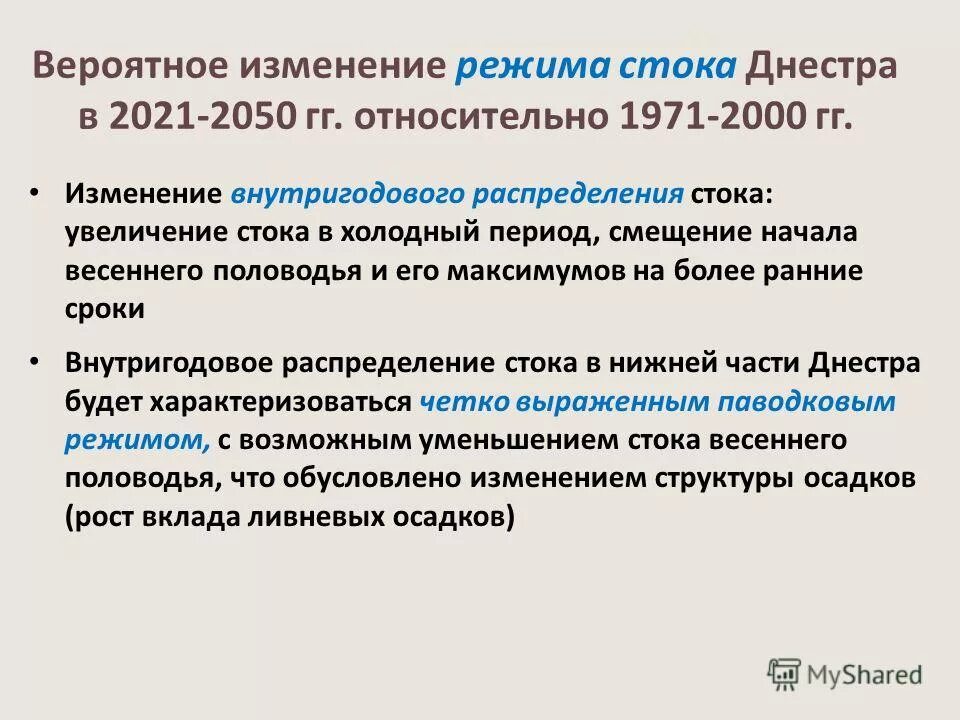 Вероятное изменение режима стока Днестра в 2021-2050 гг. относительно 1971-2000 гг.

• Изменение внутригодового распределения стока: увеличение стока в холодный период, смещение начала весеннего половодья и его максимумов на более ранние сроки

• Внутригодовое распределение стока в нижней части Днестра будет характеризоваться четко выраженным паводковым режимом, с возможным уменьшением стока весеннего половодья, что обусловлено изменением структуры осадков (рост вклада ливневых осадков)

MyShared